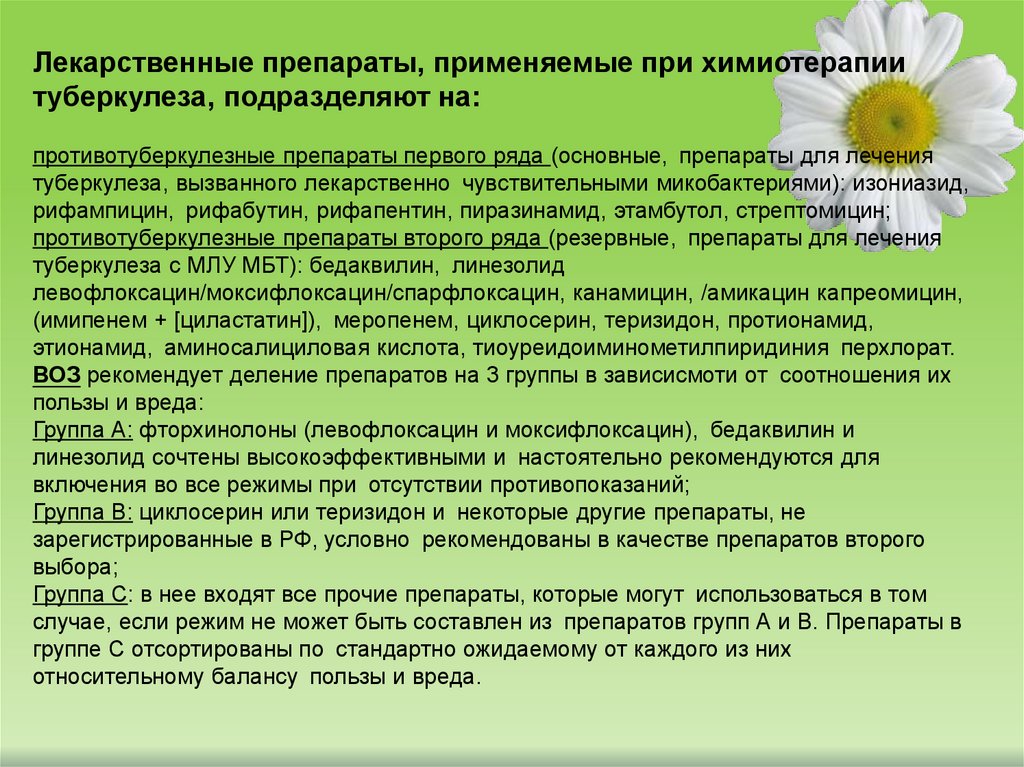 Лекарственные препараты, применяемые при химиотерапии туберкулеза, подразделяют на:

противотуберкулезные препараты первого ряда (основные, препараты для лечения туберкулеза, вызванного лекарственно чувствительными микобактериями): изониазид, рифампицин, рифабутин, рифапентин, пиразинамид, этамбутол, стрептомицин;
противотуберкулезные препараты второго ряда (резервные, препараты для лечения туберкулеза с МЛУ МБТ): бедаквилин, линезолид левофлоксацин/моксифлоксацин/спарфлоксацин, канамицин, /амикацин капреомицин, (имипенем + [циластатин]), меропенем, циклосерин, теризидон, протионамид, этионамид, аминосалициловая кислота, тиоуреидоиминометилпиридиния перхлорат.
ВОЗ рекомендует деление препаратов на 3 группы в зависисмоти от соотношения их пользы и вреда:
Группа А: фторхинолоны (левофлоксацин и моксифлоксацин), бедаквилин и линезолид сочтены высокоэффективными и настоятельно рекомендуются для включения во все режимы при отсутствии противопоказаний;
Группа В: циклосерин или теризидон и некоторые другие препараты, не зарегистрированные в РФ, условно рекомендованы в качестве препаратов второго выбора;
Группа С: в нее входят все прочие препараты, которые могут использоваться в том случае, если режим не может быть составлен из препаратов групп А и В. Препараты в группе С отсортированы по стандартно ожидаемому от каждого из них относительному балансу пользы и вреда.